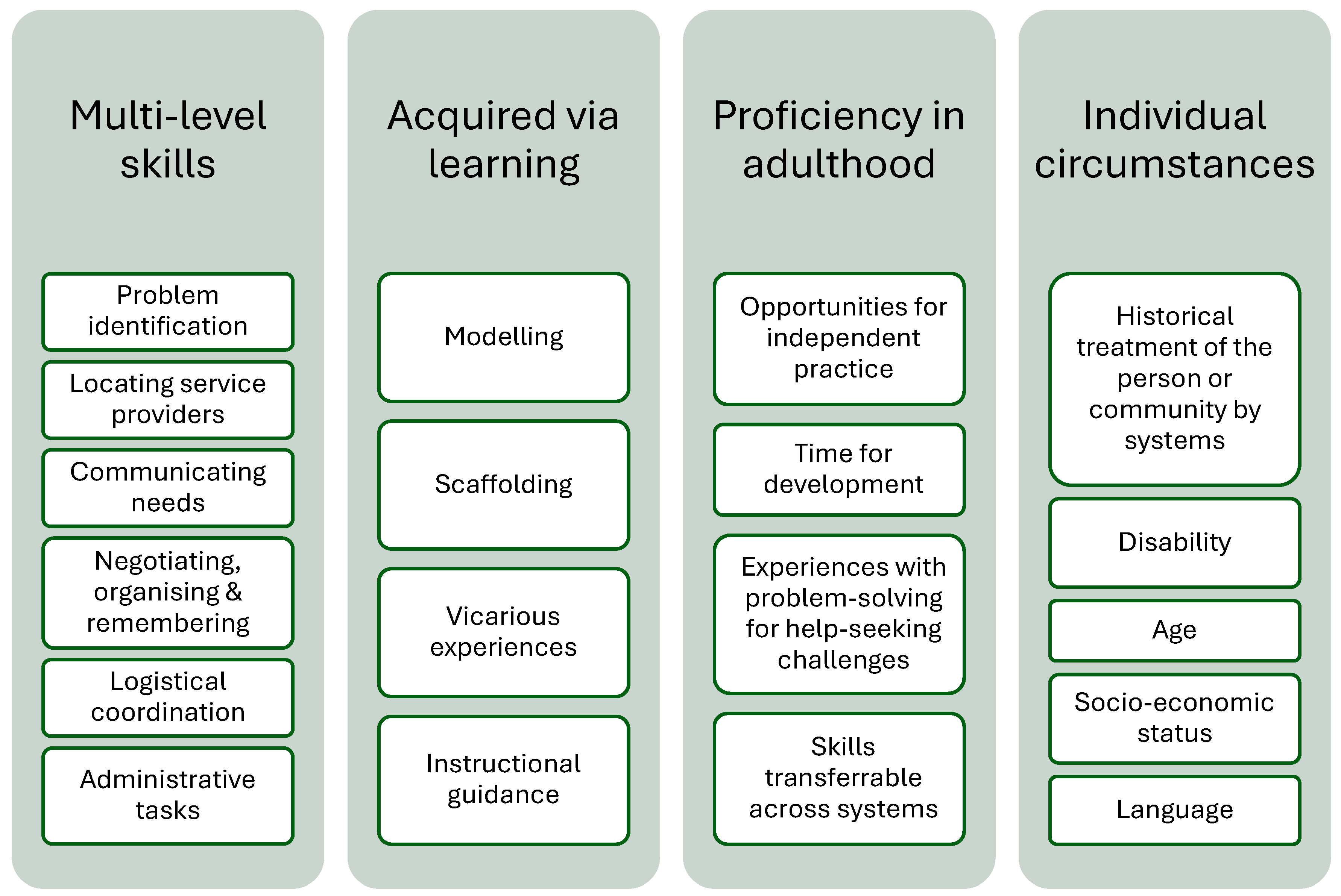 Multi-level skills

Problem identification

Locating service providers

Communicating needs

Negotiating, organising & remembering

Logistical coordination

Administrative tasks

Acquired via learning

Modelling

Scaffolding

Vicarious experiences

Instructional guidance

Proficiency in adulthood

Opportunities for independent practice

Time for development

Experiences with problem-solving for help-seeking challenges

Skills transferrable across systems

Individual circumstances

Historical treatment of the person or community by systems

Disability

Age

Socio-economic status

Language